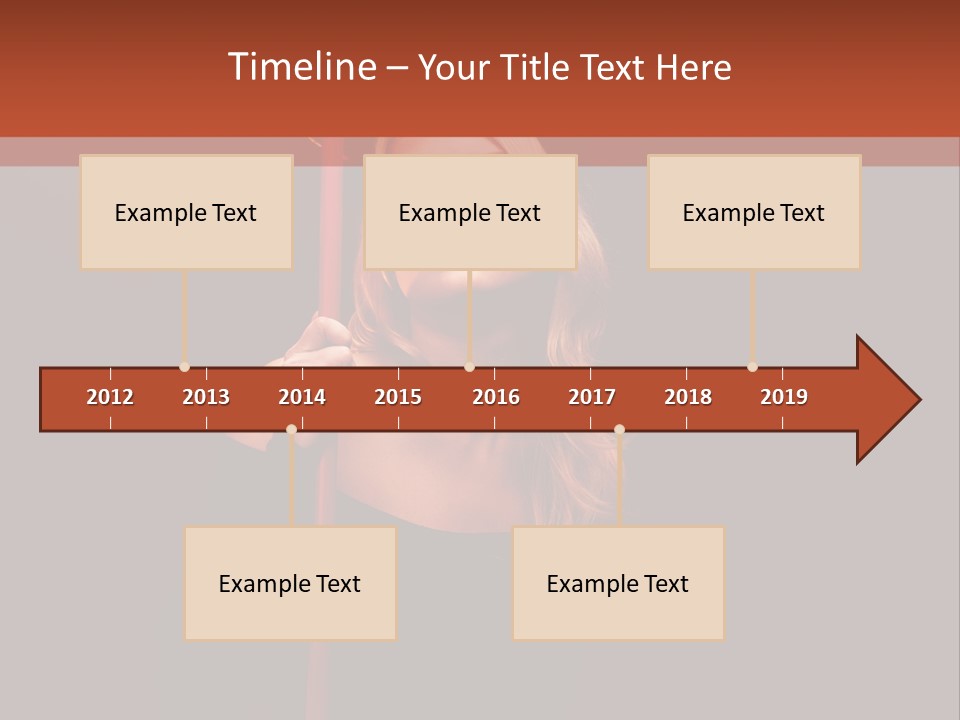 Timeline – Your Title Text Here

Example Text

Example Text

Example Text

2012 2013 2014 2015 2016 2017 2018 2019

Example Text

Example Text